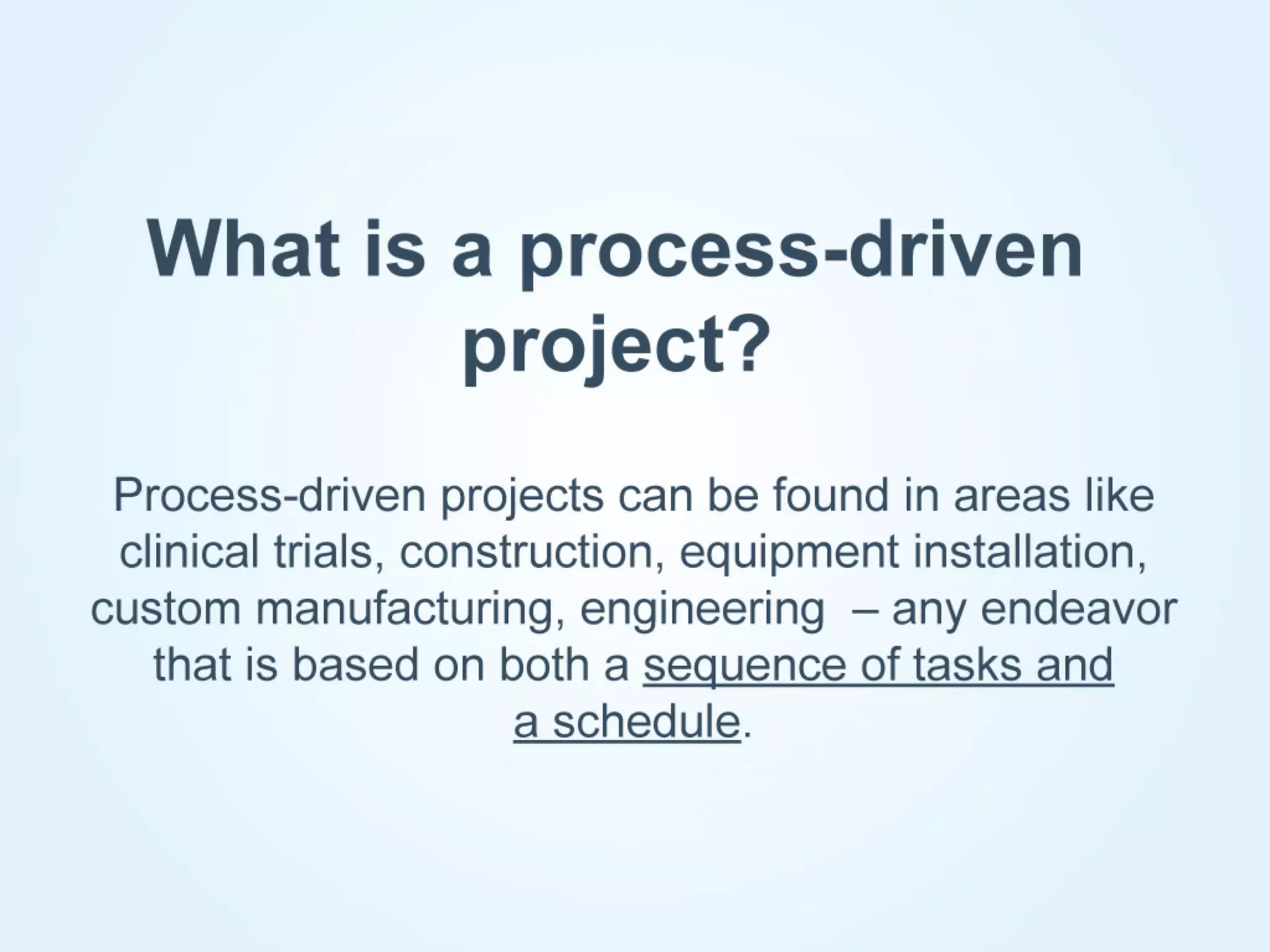 What is a process-driven project?

Process-driven projects can be found in areas like clinical trials, construction, equipment installation, custom manufacturing, engineering – any endeavor that is based on both a sequence of tasks and a schedule.